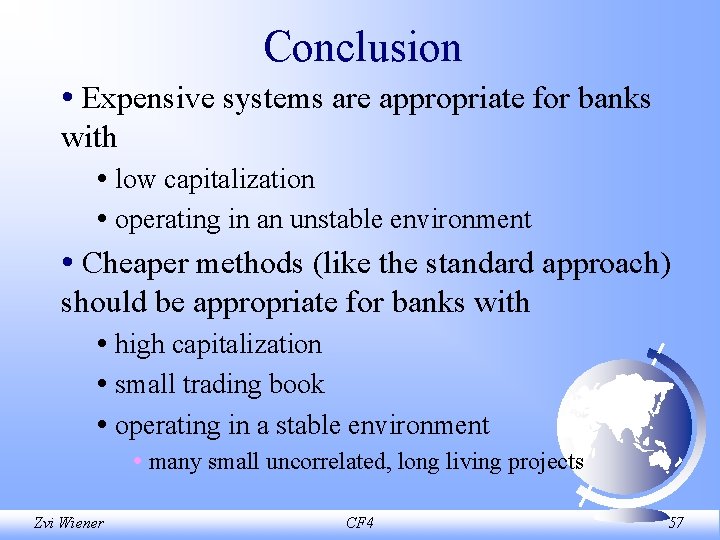 Conclusion

• Expensive systems are appropriate for banks with

• low capitalization

• operating in an unstable environment

• Cheaper methods (like the standard approach) should be appropriate for banks with

• high capitalization

• small trading book

• operating in a stable environment

• many small uncorrelated, long living projects

Zvi Wiener

CF4

57